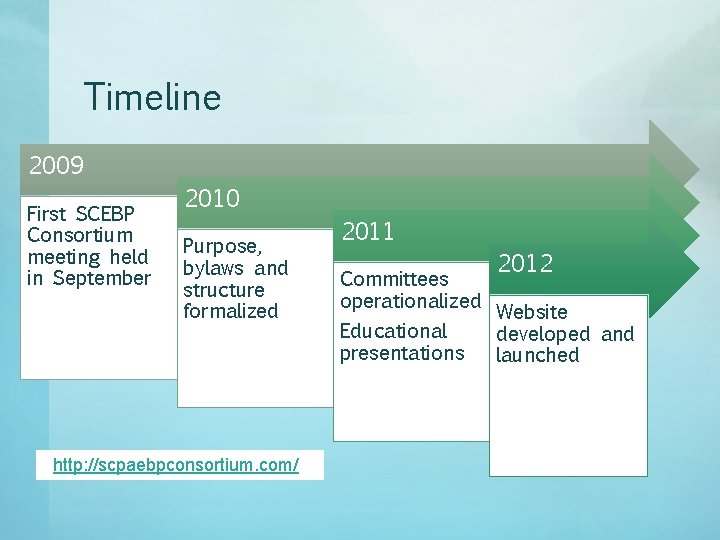 Timeline

2009

First SCEBP Consortium meeting held in September

2010

Purpose, bylaws and structure formalized

2011

Committees operationalized

Educational presentations

2012

Website developed and launched

http://scpaebpconsortium.com/